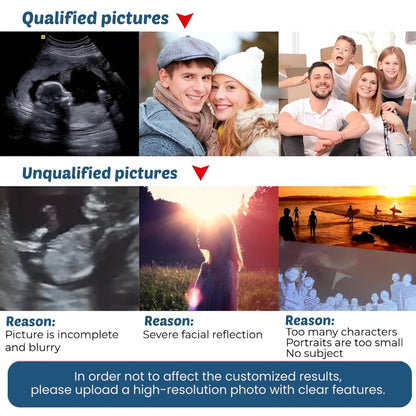 Qualified pictures

Unqualified pictures

Reason:
Picture is incomplete and blurry

Reason:
Severe facial reflection

Reason:
Too many characters
Portraits are too small
No subject

In order not to affect the customized results, please upload a high-resolution photo with clear features.